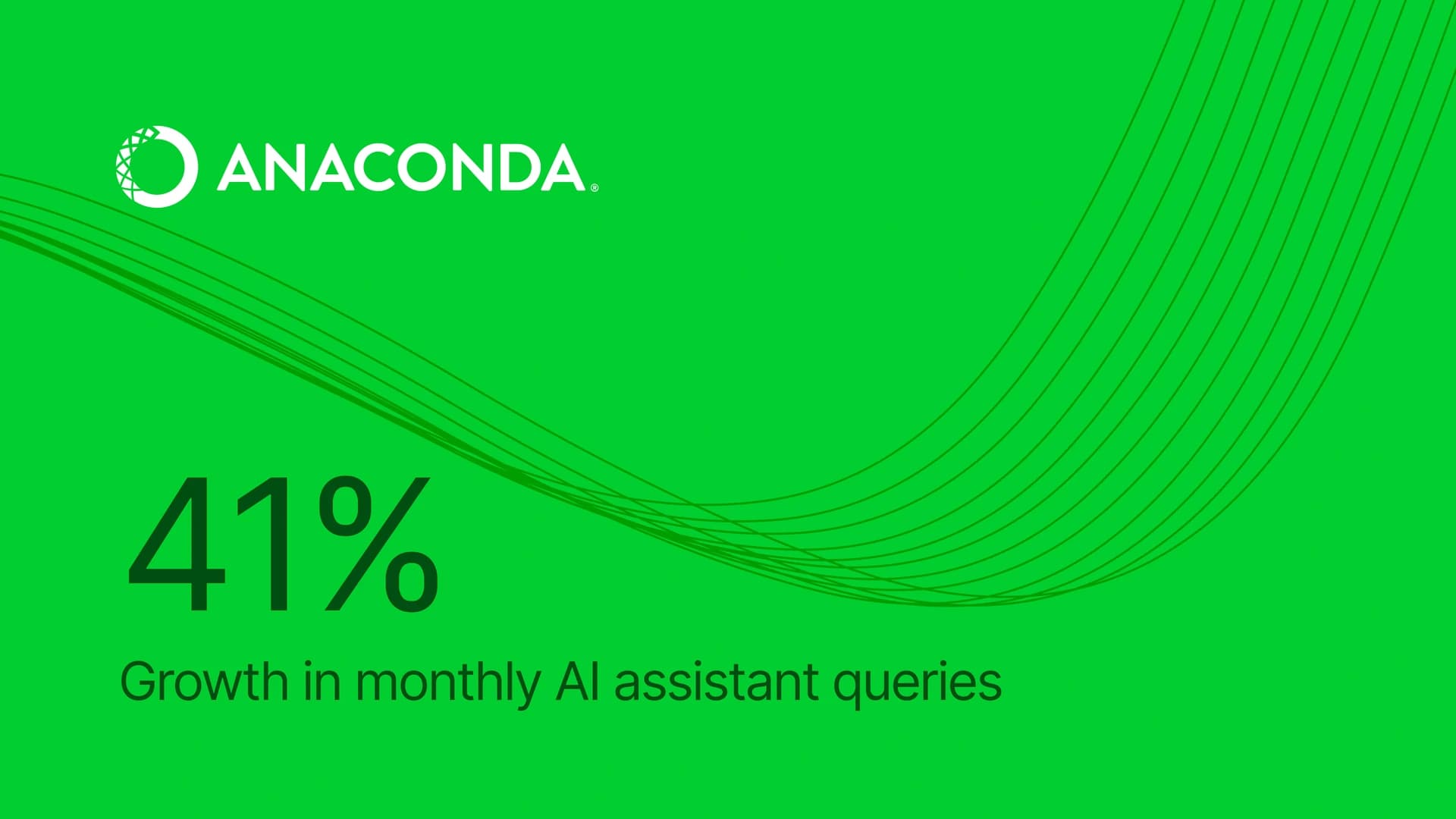 ANACONDA®

41%

Growth in monthly AI assistant queries